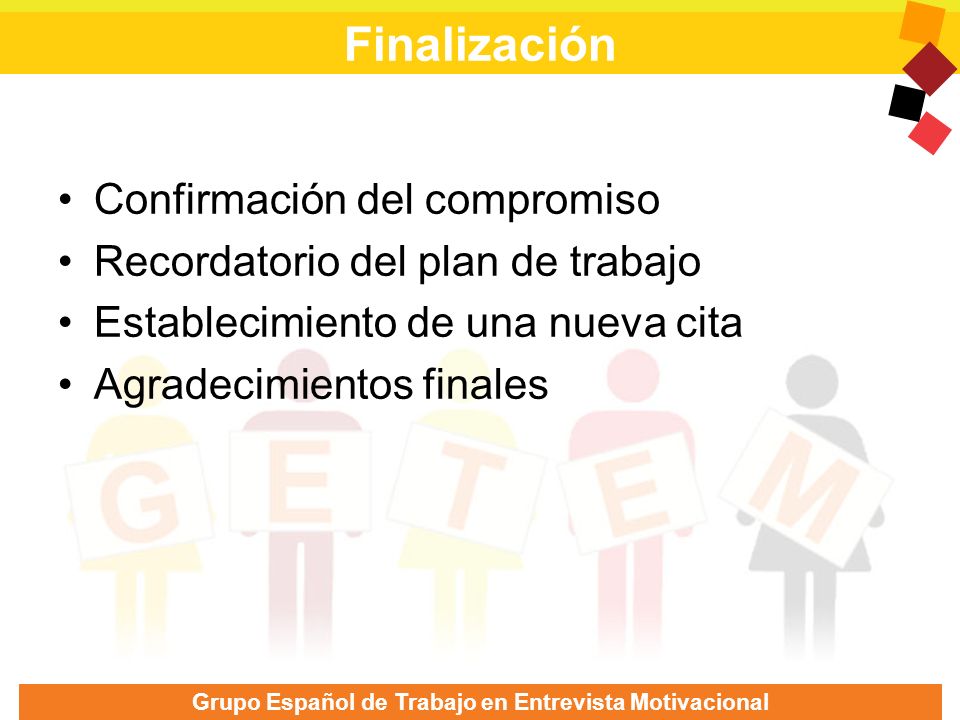 Finalización

• Confirmación del compromiso
• Recordatorio del plan de trabajo
• Establecimiento de una nueva cita
• Agradecimientos finales

G E T E M

Grupo Español de Trabajo en Entrevista Motivacional